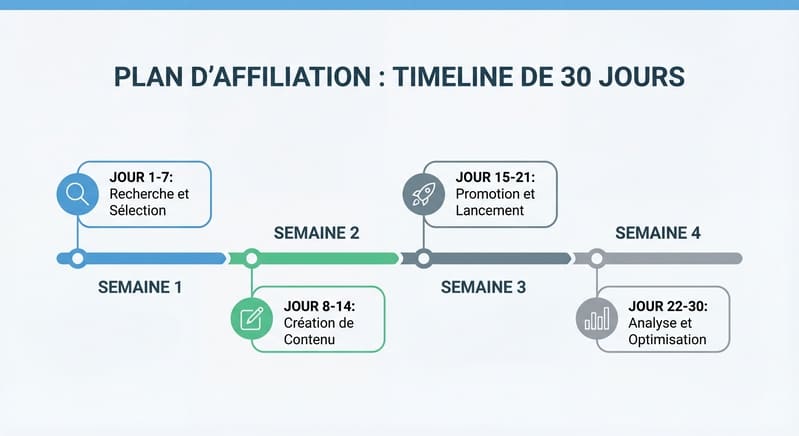 PLAN D'AFFILIATION : TIMELINE DE 30 JOURS

JOUR 1-7:
Recherche et Sélection

SEMAINE 1

SEMAINE 2

JOUR 8-14:
Création de Contenu

JOUR 15-21:
Promotion et Lancement

SEMAINE 3

SEMAINE 4

JOUR 22-30:
Analyse et Optimisation